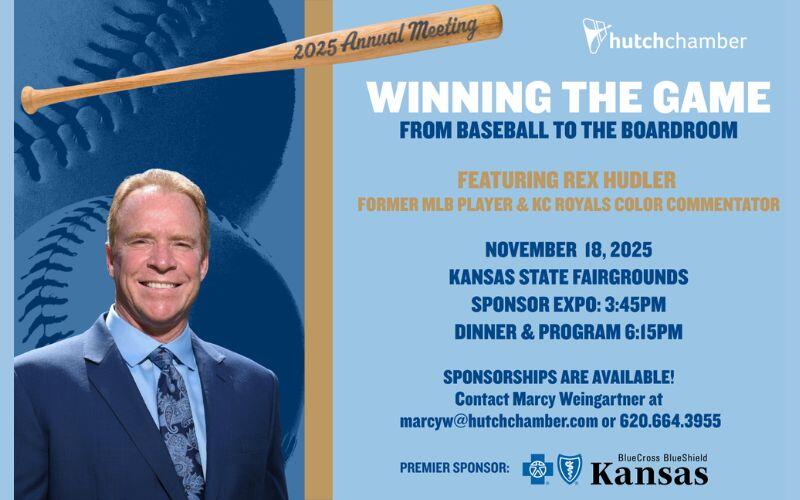 2025 Annual Meeting

hutchchamber

WINNING THE GAME
FROM BASEBALL TO THE BOARDROOM

FEATURING REX HUDLER
FORMER MLB PLAYER & KC ROYALS COLOR COMMENTATOR

NOVEMBER 18, 2025
KANSAS STATE FAIRGROUNDS
SPONSOR EXPO: 3:45PM
DINNER & PROGRAM 6:15PM

SPONSORSHIPS ARE AVAILABLE!
Contact Marcy Weingartner at
marcyw@hutchchamber.com or 620.664.3955

PREMIER SPONSOR: BlueCross BlueShield Kansas